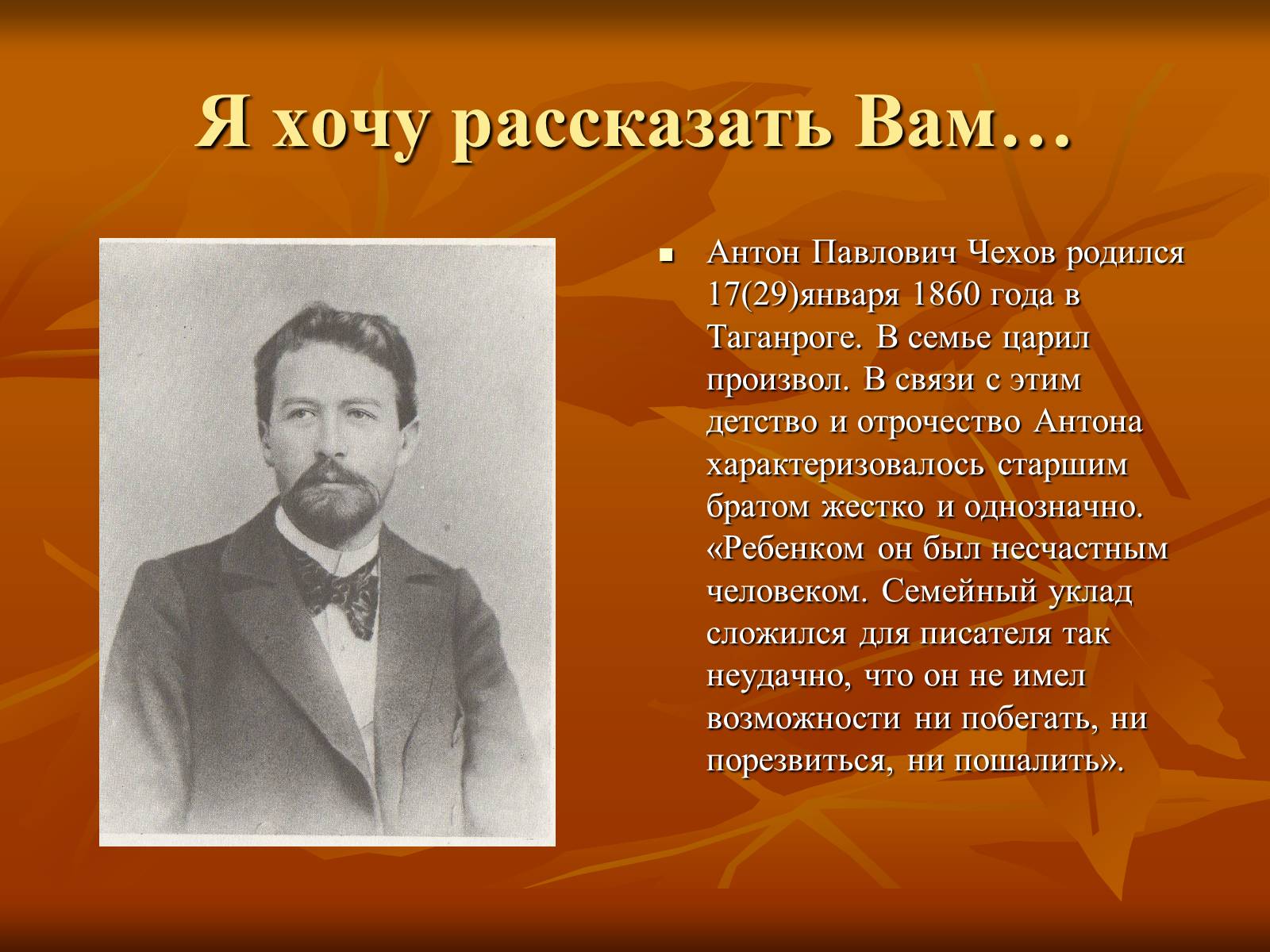 Я хочу рассказать Вам…

Антон Павлович Чехов родился 17(29)января 1860 года в Таганроге. В семье царил произвол. В связи с этим детство и отрочество Антона характеризовалось старшим братом жестко и однозначно. «Ребенком он был несчастным человеком. Семейный уклад сложился для писателя так неудачно, что он не имел возможности ни побегать, ни порезвиться, ни пошалить».